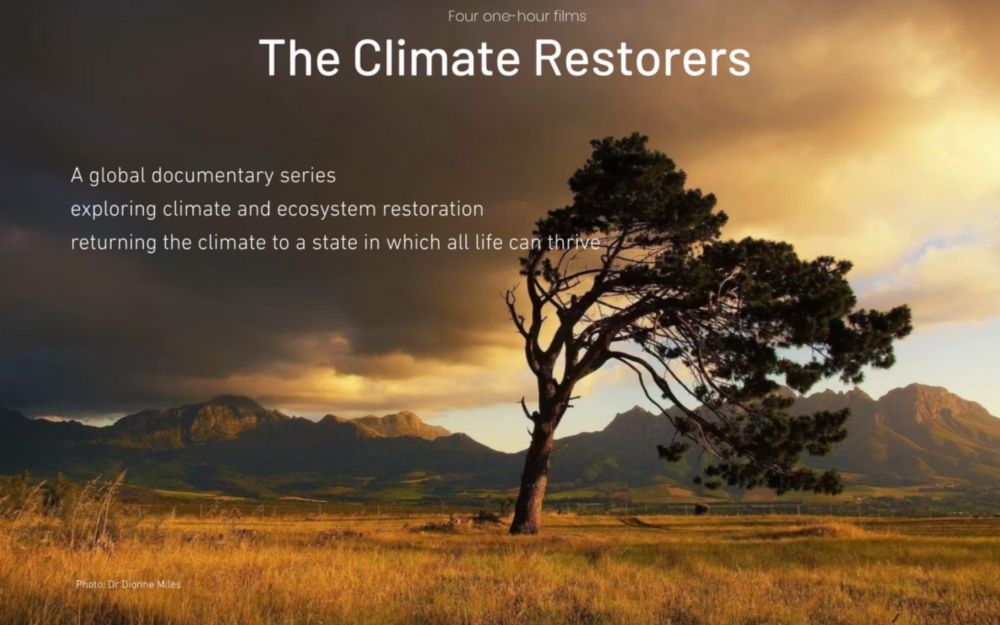 Four one-hour films

The Climate Restorers

A global documentary series
exploring climate and ecosystem restoration
returning the climate to a state in which all life can thrive

Photo: Dr Dionne Miles